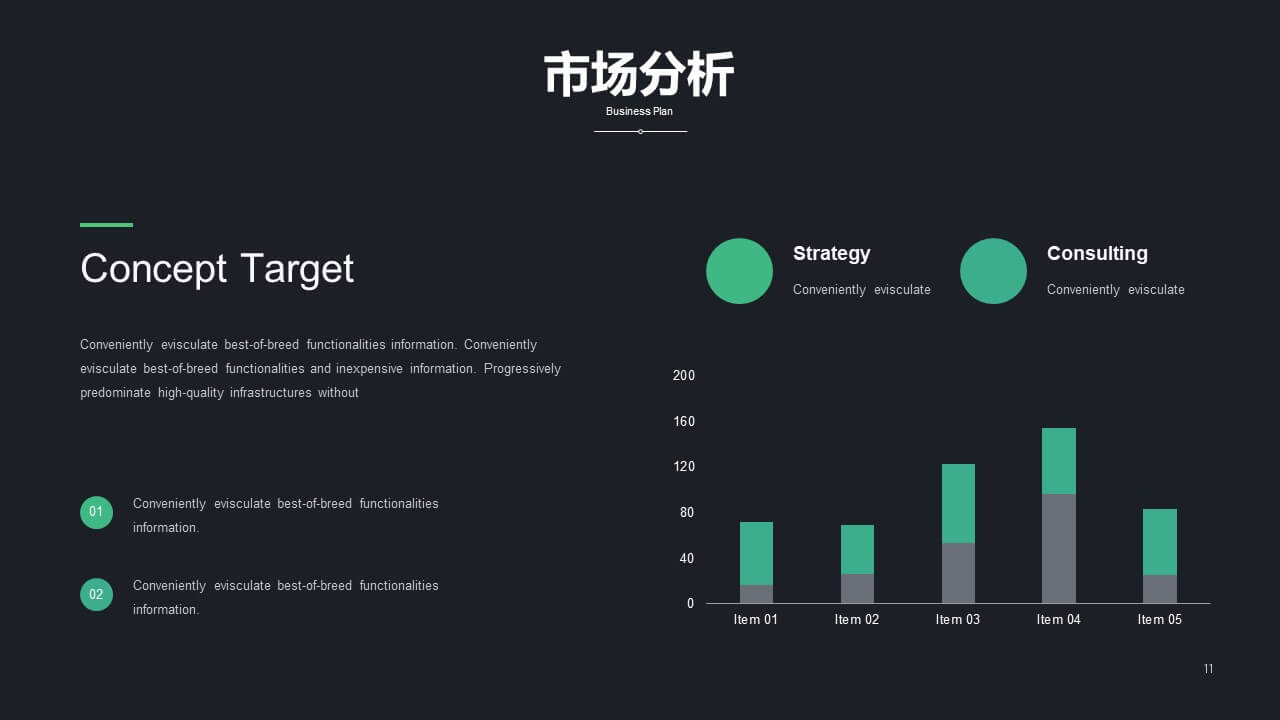 市场分析
Business Plan

Concept Target

Conveniently evisculate best-of-breed functionalities information. Conveniently evisculate best-of-breed functionalities and inexpensive information. Progressively predominate high-quality infrastructures without

01 Conveniently evisculate best-of-breed functionalities information.

02 Conveniently evisculate best-of-breed functionalities information.

Strategy
Conveniently evisculate

Consulting
Conveniently evisculate

200
160
120
80
40
0
Item 01 Item 02 Item 03 Item 04 Item 05

11